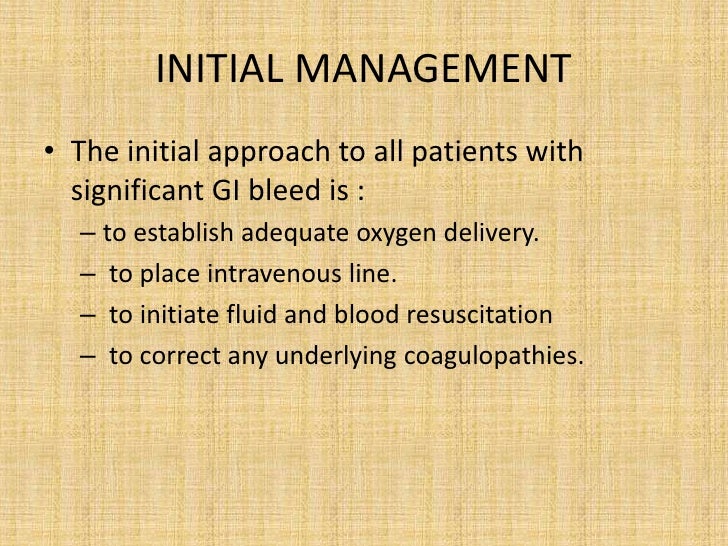 INITIAL MANAGEMENT

• The initial approach to all patients with significant GI bleed is :
– to establish adequate oxygen delivery.
– to place intravenous line.
– to initiate fluid and blood resuscitation
– to correct any underlying coagulopathies.